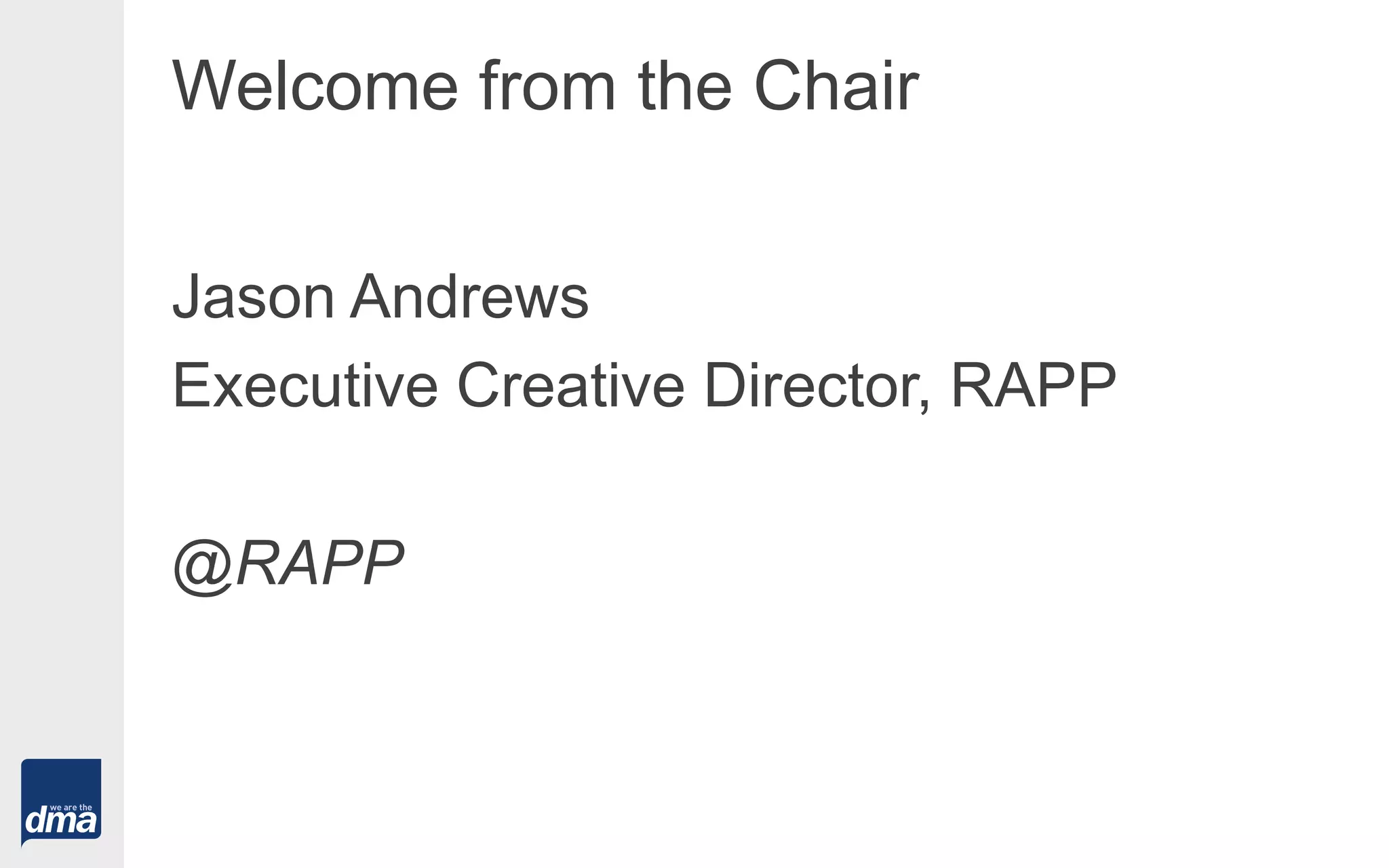 Welcome from the Chair

Jason Andrews
Executive Creative Director, RAPP

@RAPP

we are the
dma